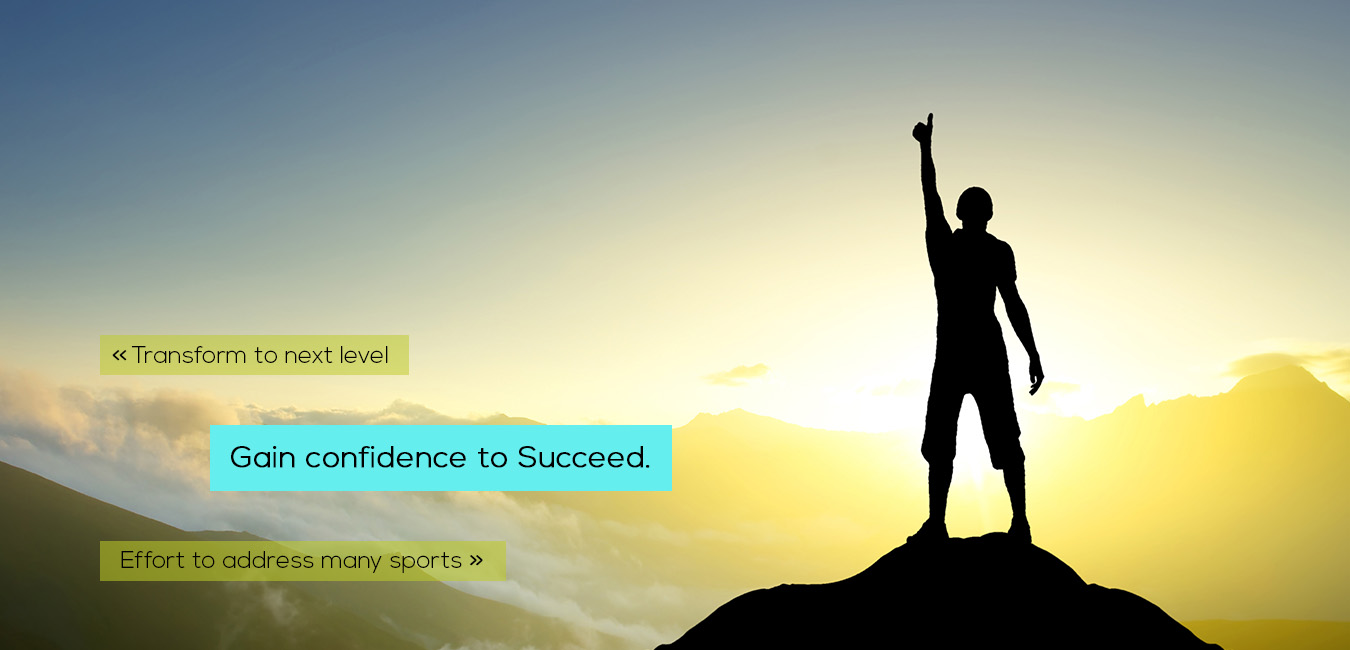 « Transform to next level

Gain confidence to Succeed.

Effort to address many sports »